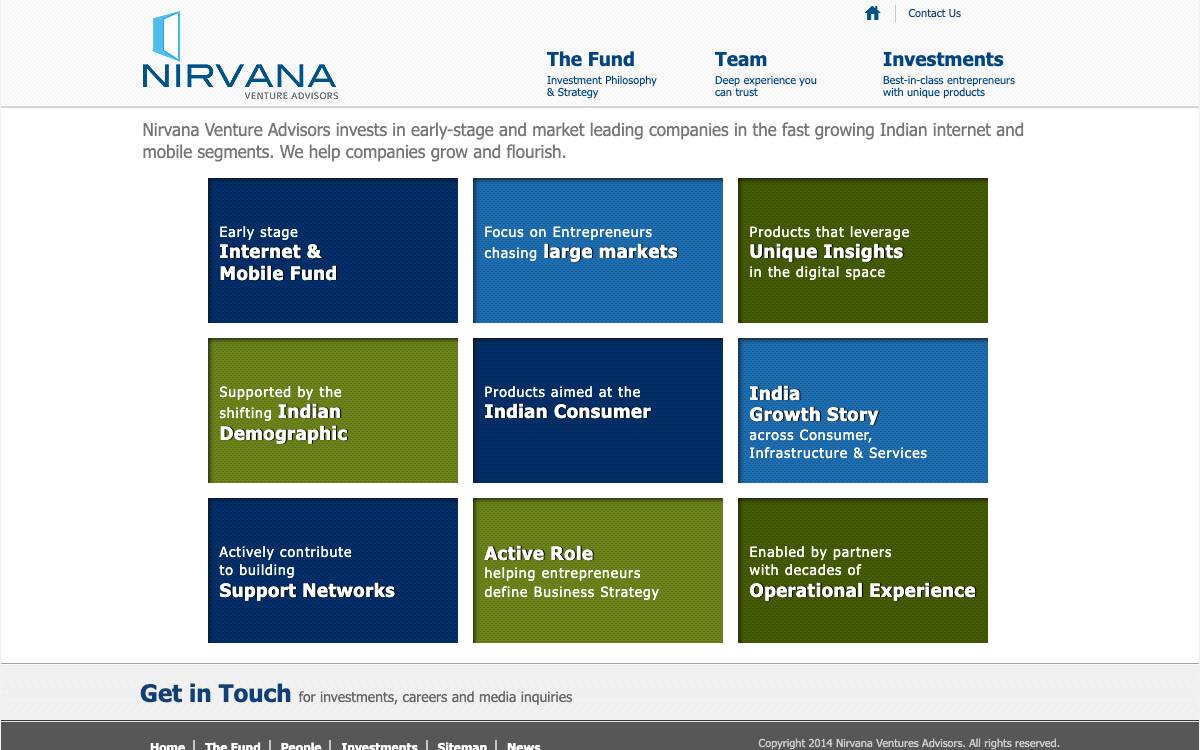 Contact Us

NIRVANA
VENTURE ADVISORS

The Fund
Investment Philosophy & Strategy

Team
Deep experience you can trust

Investments
Best-in-class entrepreneurs with unique products

Nirvana Venture Advisors invests in early-stage and market leading companies in the fast growing Indian internet and mobile segments. We help companies grow and flourish.

Early stage
Internet & Mobile Fund

Focus on Entrepreneurs chasing large markets

Products that leverage
Unique Insights
in the digital space

Supported by the shifting Indian Demographic

Products aimed at the
Indian Consumer

India
Growth Story
across Consumer, Infrastructure & Services

Actively contribute to building
Support Networks

Active Role
helping entrepreneurs define Business Strategy

Enabled by partners with decades of
Operational Experience

Get in Touch for investments, careers and media inquiries

Home | The Fund | People | Investments | Sitemap | News

Copyright 2014 Nirvana Ventures Advisors. All rights reserved.